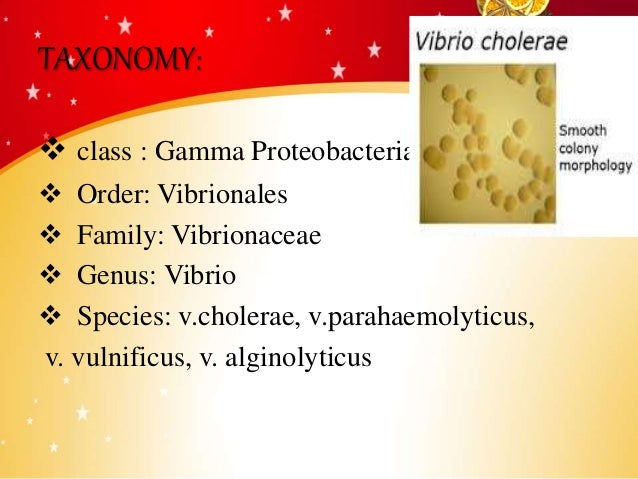 TAXONOMY:

❖ class : Gamma Proteobacteria

❖ Order: Vibrionales

❖ Family: Vibrionaceae

❖ Genus: Vibrio

❖ Species: v.cholerae, v.parahaemolyticus, v. vulnificus, v. alginolyticus

Vibrio cholerae

Smooth colony morphology